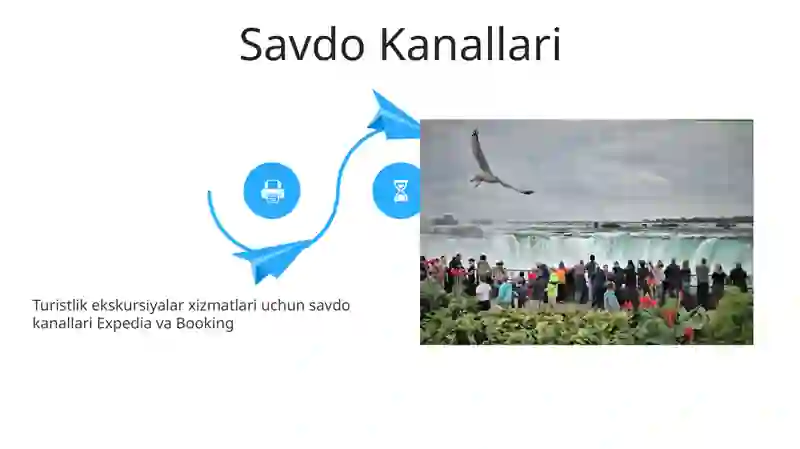 Savdo Kanallari

Turistlik ekskursiyalar xizmatlari uchun savdo kanallari Expedia va Booking